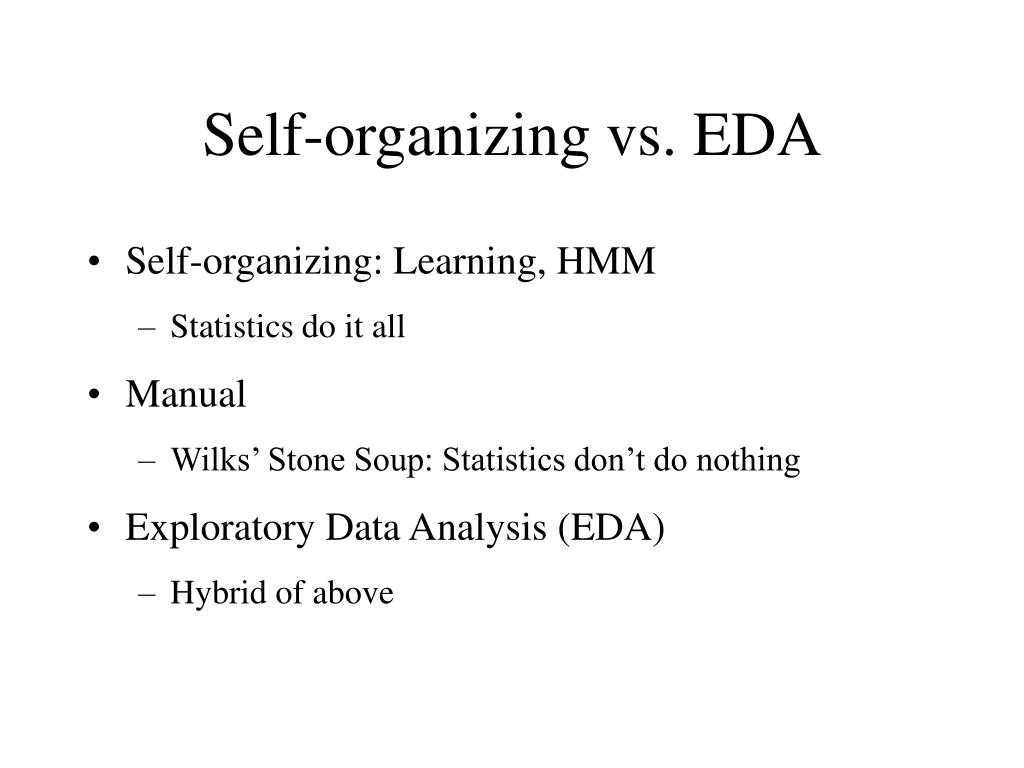 Self-organizing vs. EDA

• Self-organizing: Learning, HMM
– Statistics do it all

• Manual
– Wilks’ Stone Soup: Statistics don’t do nothing

• Exploratory Data Analysis (EDA)
– Hybrid of above